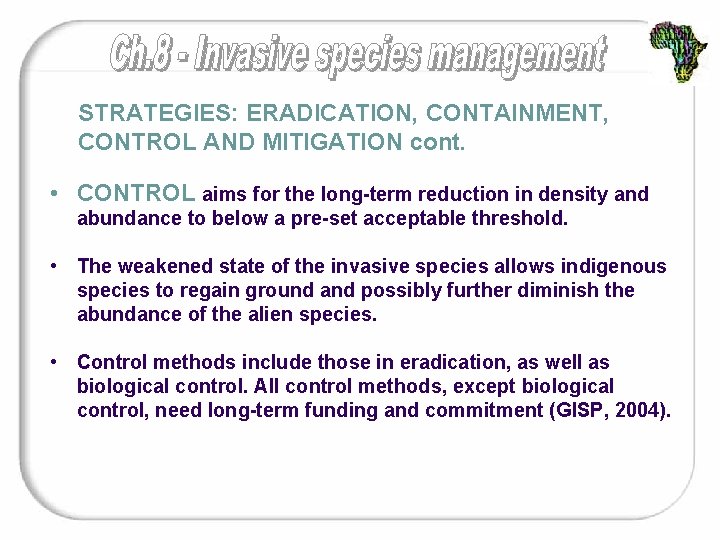 Ch.8 - Invasive species management

STRATEGIES: ERADICATION, CONTAINMENT, CONTROL AND MITIGATION cont.

• CONTROL aims for the long-term reduction in density and abundance to below a pre-set acceptable threshold.

• The weakened state of the invasive species allows indigenous species to regain ground and possibly further diminish the abundance of the alien species.

• Control methods include those in eradication, as well as biological control. All control methods, except biological control, need long-term funding and commitment (GISP, 2004).